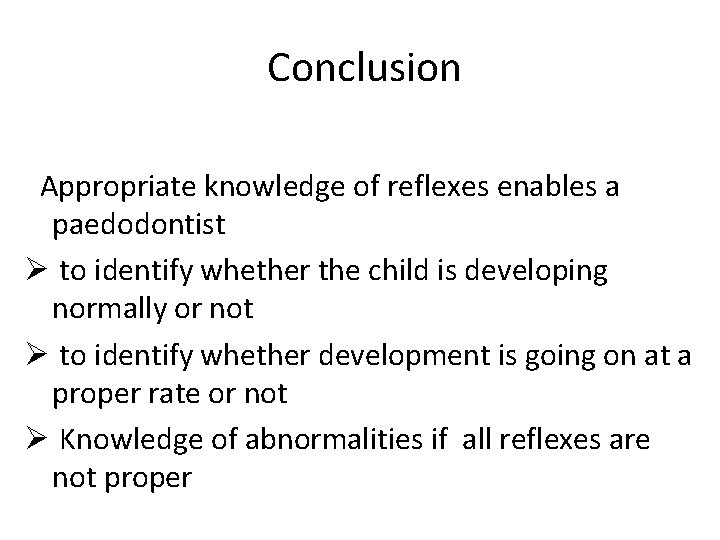 Conclusion

Appropriate knowledge of reflexes enables a paedodontist

➢ to identify whether the child is developing normally or not

➢ to identify whether development is going on at a proper rate or not

➢ Knowledge of abnormalities if all reflexes are not proper